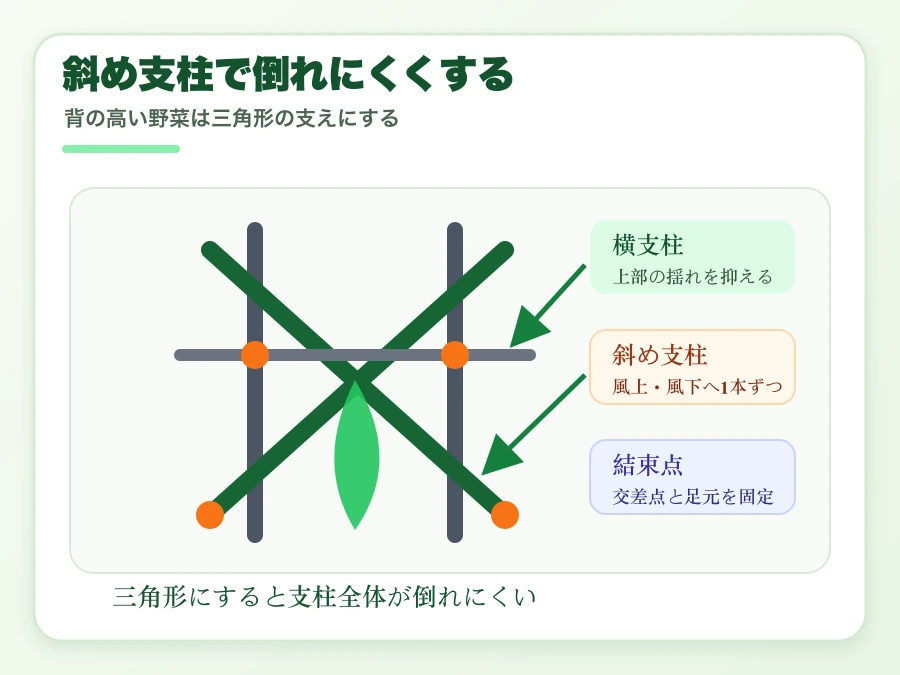 斜め支柱で倒れにくくする

背の高い野菜は三角形の支えにする

横支柱
上部の揺れを抑える

斜め支柱
風上・風下へ1本ずつ

結束点
交差点と足元を固定

三角形にすると支柱全体が倒れにくい